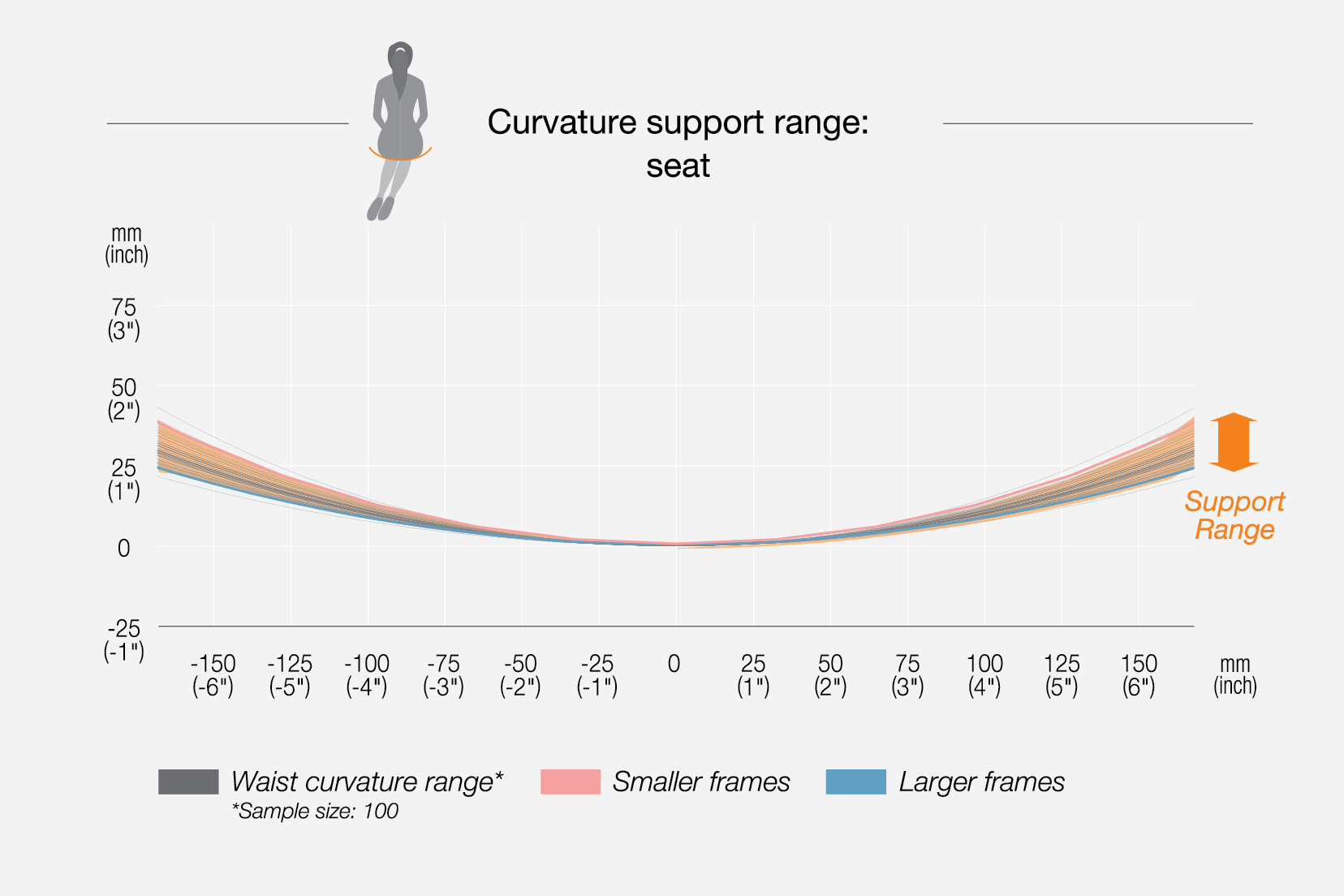 Curvature support range: seat

mm (inch)

75 (3")

50 (2")

25 (1")

0

-25 (-1")

-150 (-6") -125 (-5") -100 (-4") -75 (-3") -50 (-2") -25 (-1") 0 25 (1") 50 (2") 75 (3") 100 (4") 125 (5") 150 (6") mm (inch)

Support Range

Waist curvature range*
*Sample size: 100

Smaller frames

Larger frames